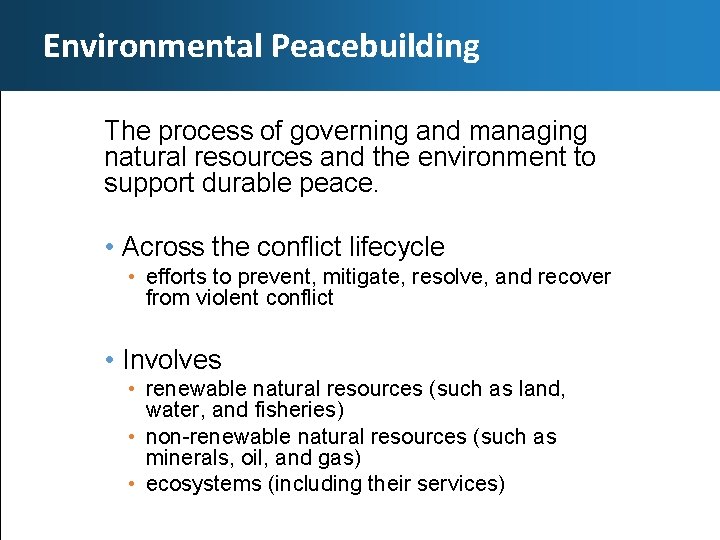 Environmental Peacebuilding

The process of governing and managing natural resources and the environment to support durable peace.

• Across the conflict lifecycle
  • efforts to prevent, mitigate, resolve, and recover from violent conflict

• Involves
  • renewable natural resources (such as land, water, and fisheries)
  • non-renewable natural resources (such as minerals, oil, and gas)
  • ecosystems (including their services)